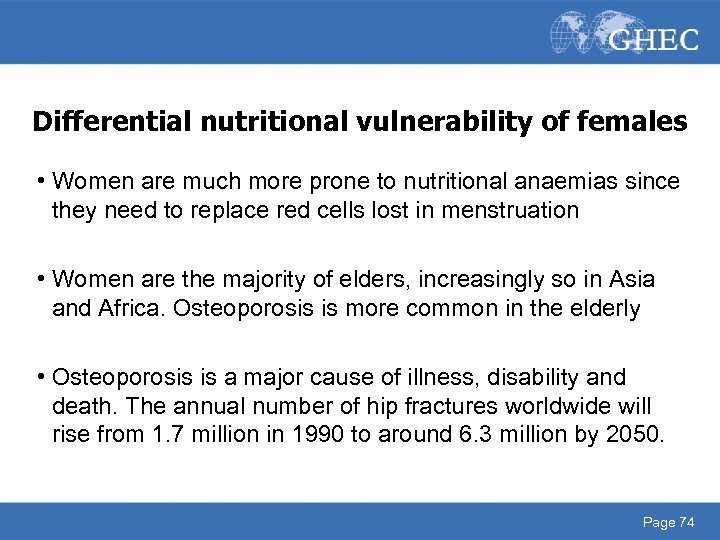 GHEC

Differential nutritional vulnerability of females

• Women are much more prone to nutritional anaemias since they need to replace red cells lost in menstruation

• Women are the majority of elders, increasingly so in Asia and Africa. Osteoporosis is more common in the elderly

• Osteoporosis is a major cause of illness, disability and death. The annual number of hip fractures worldwide will rise from 1.7 million in 1990 to around 6.3 million by 2050.

Page 74